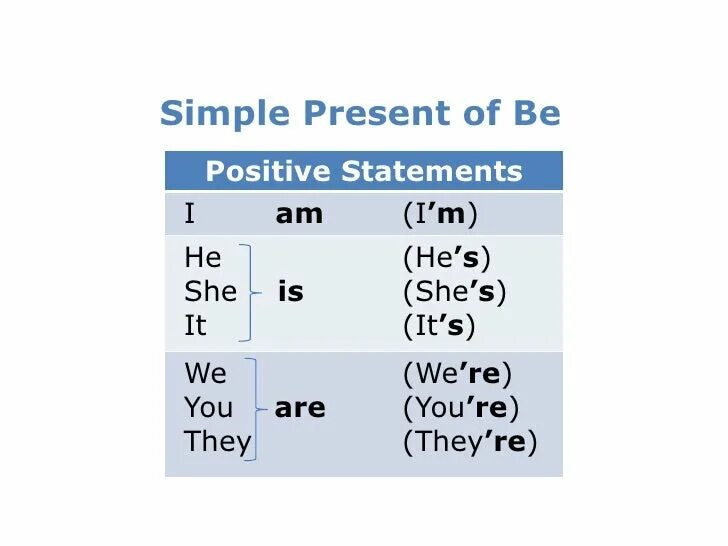 Simple Present of Be

| Positive Statements | | |
|---|---|---|
| I | am | (I'm) |
| He<br>She<br>It | is | (He's)<br>(She's)<br>(It's) |
| We<br>You<br>They | are | (We're)<br>(You're)<br>(They're) |